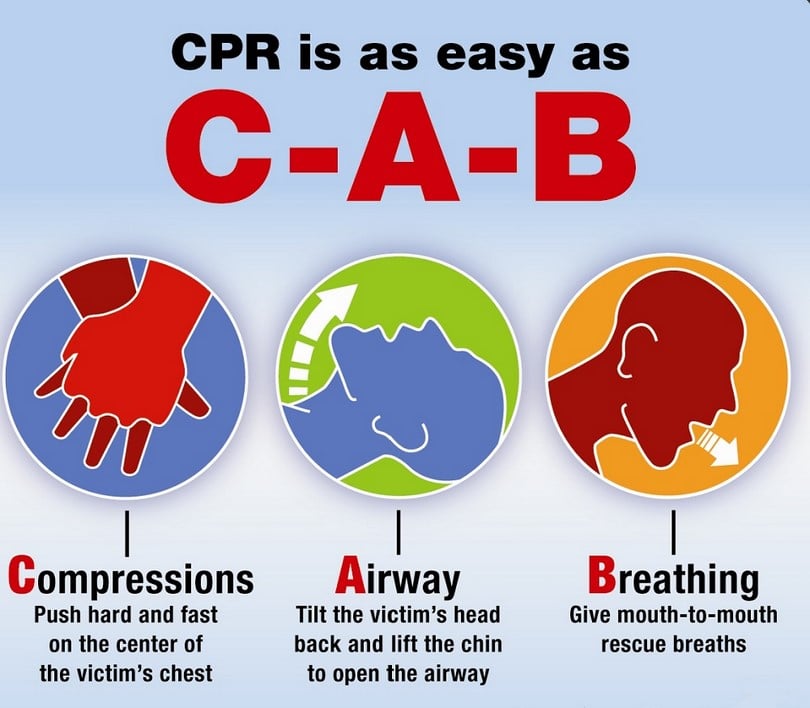 CPR is as easy as
C-A-B

Compressions
Push hard and fast on the center of the victim's chest

Airway
Tilt the victim's head back and lift the chin to open the airway

Breathing
Give mouth-to-mouth rescue breaths